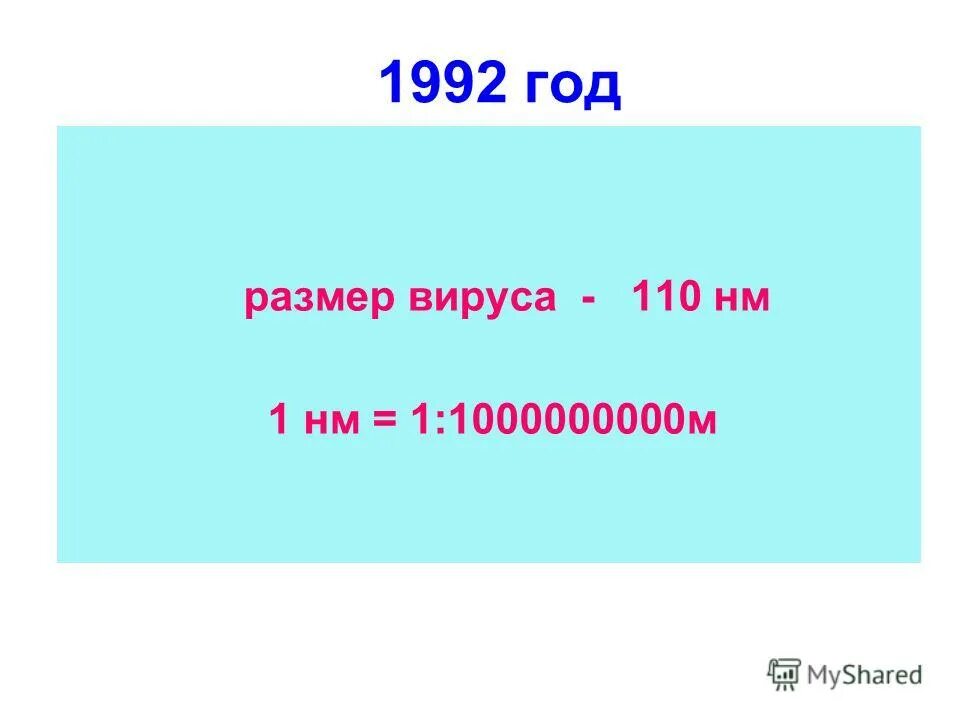 1992 год

размер вируса - 110 нм

1 нм = 1:1000000000м

MyShared